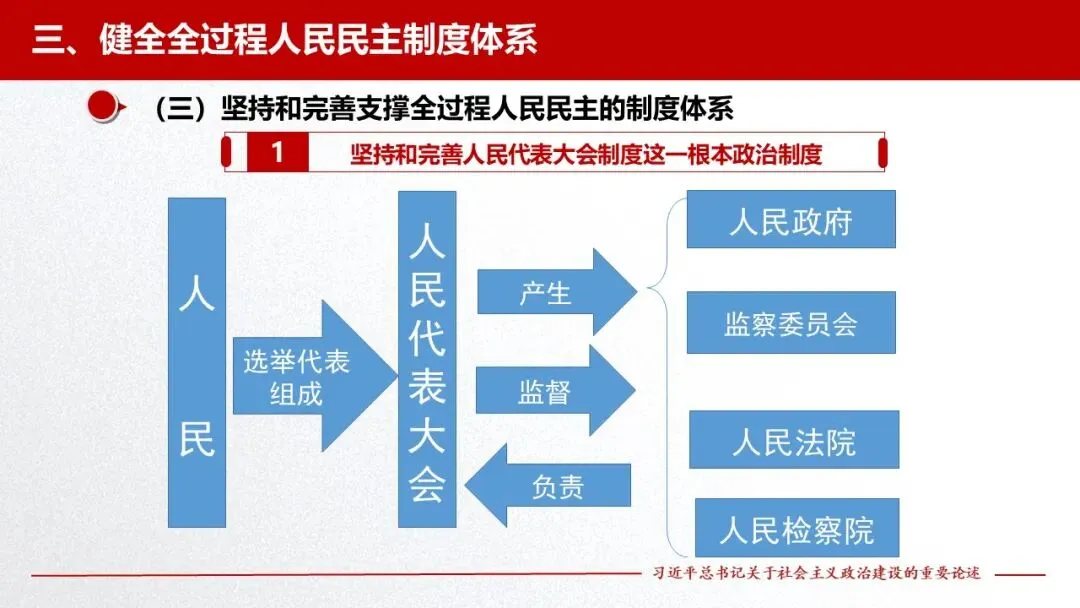 三、健全全过程人民民主制度体系

（三）坚持和完善支撑全过程人民民主的制度体系

1 坚持和完善人民代表大会制度这一根本政治制度

人民

选举代表组成

人民代表大会

产生

监督

负责

人民政府

监察委员会

人民法院

人民检察院

习近平总书记关于社会主义政治建设的重要论述